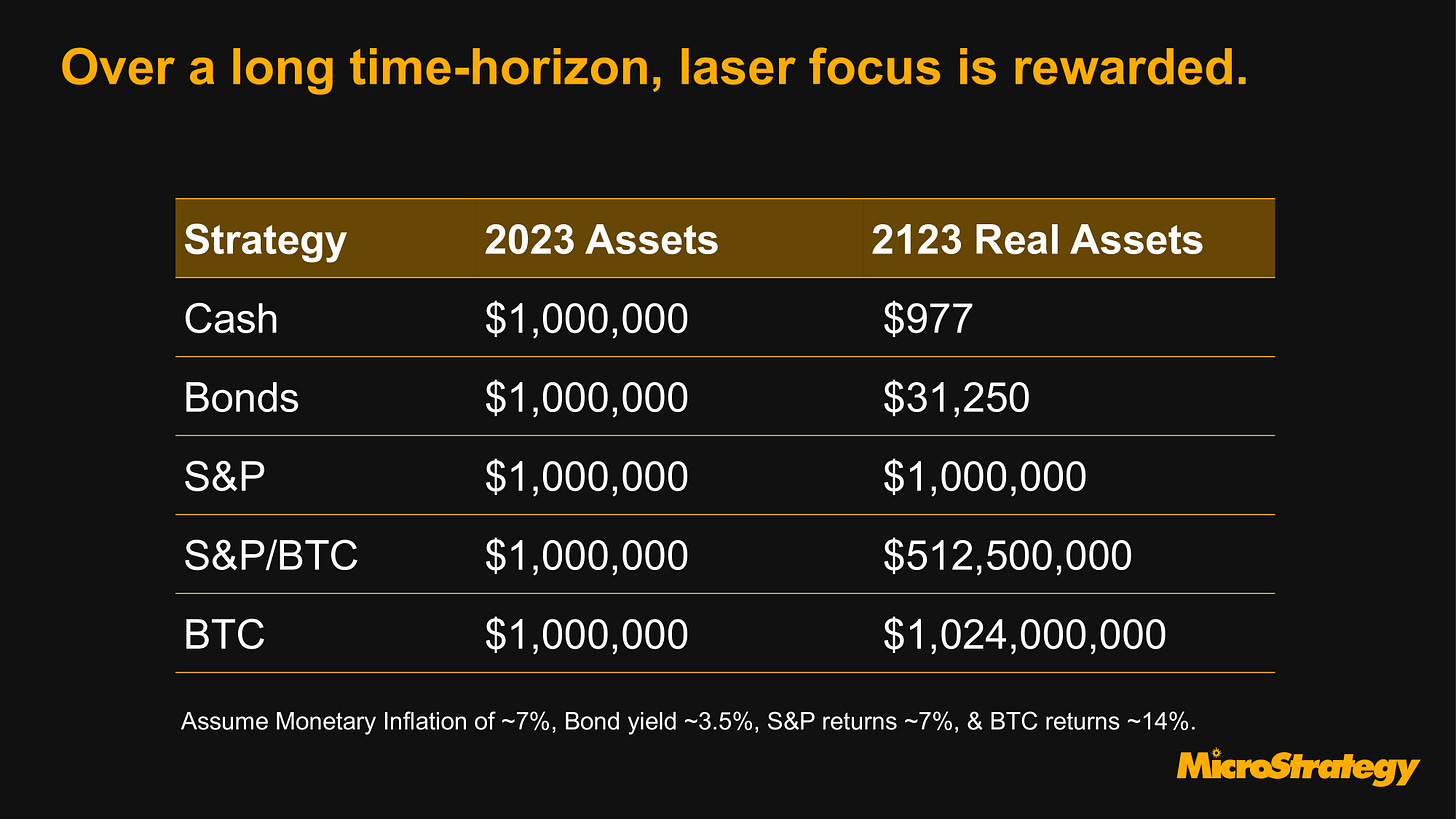 Over a long time-horizon, laser focus is rewarded.

| Strategy | 2023 Assets | 2123 Real Assets |
|---|---|---|
| Cash | \$1,000,000 | \$977 |
| Bonds | \$1,000,000 | \$31,250 |
| S&P | \$1,000,000 | \$1,000,000 |
| S&P/BTC | \$1,000,000 | \$512,500,000 |
| BTC | \$1,000,000 | \$1,024,000,000 |

Assume Monetary Inflation of ~7%, Bond yield ~3.5%, S&P returns ~7%, & BTC returns ~14%.

MicroStrategy